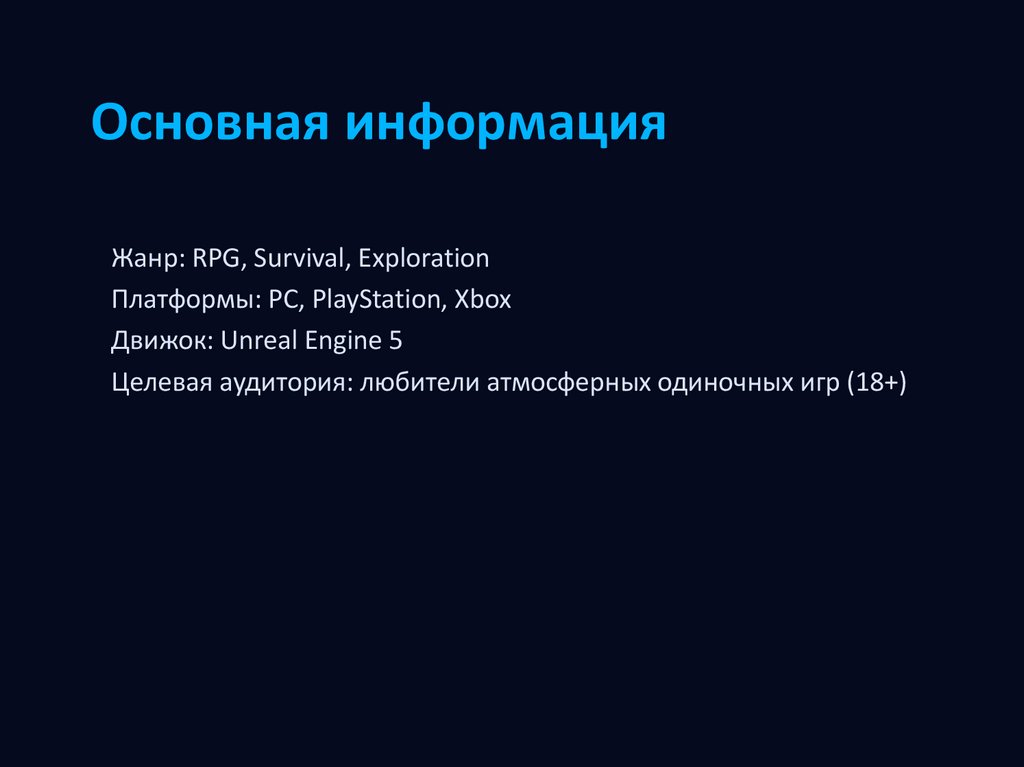 Основная информация

Жанр: RPG, Survival, Exploration
Платформы: PC, PlayStation, Xbox
Движок: Unreal Engine 5
Целевая аудитория: любители атмосферных одиночных игр (18+)